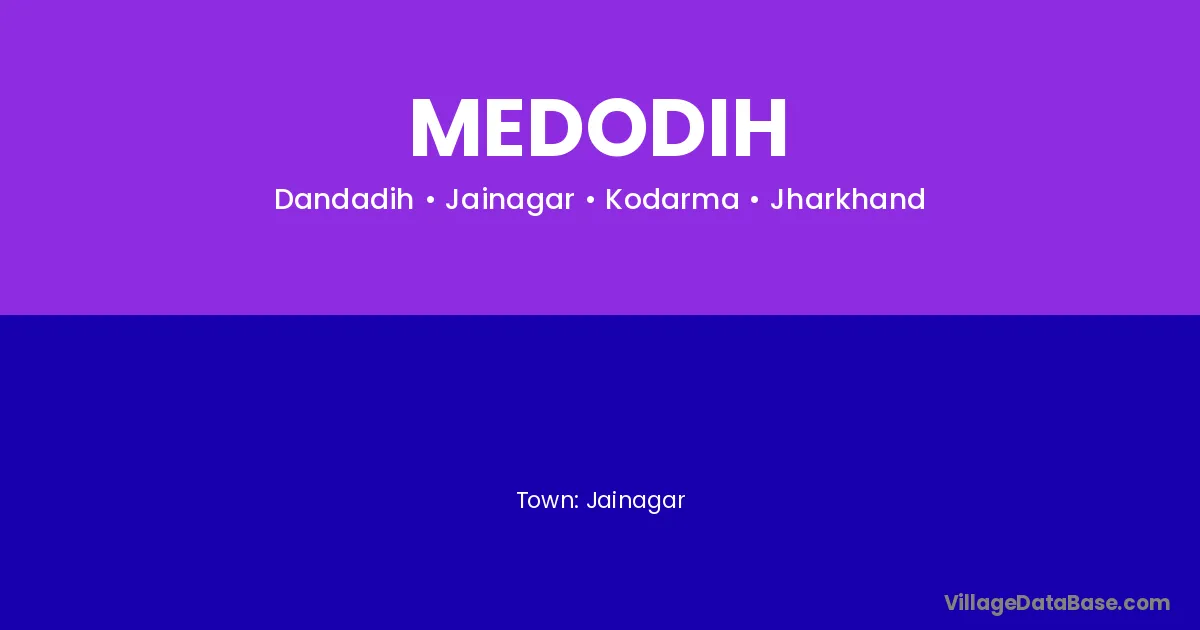 MEDODIH

Dandadih • Jainagar • Kodarma • Jharkhand

Town: Jainagar

VillageDataBase.com